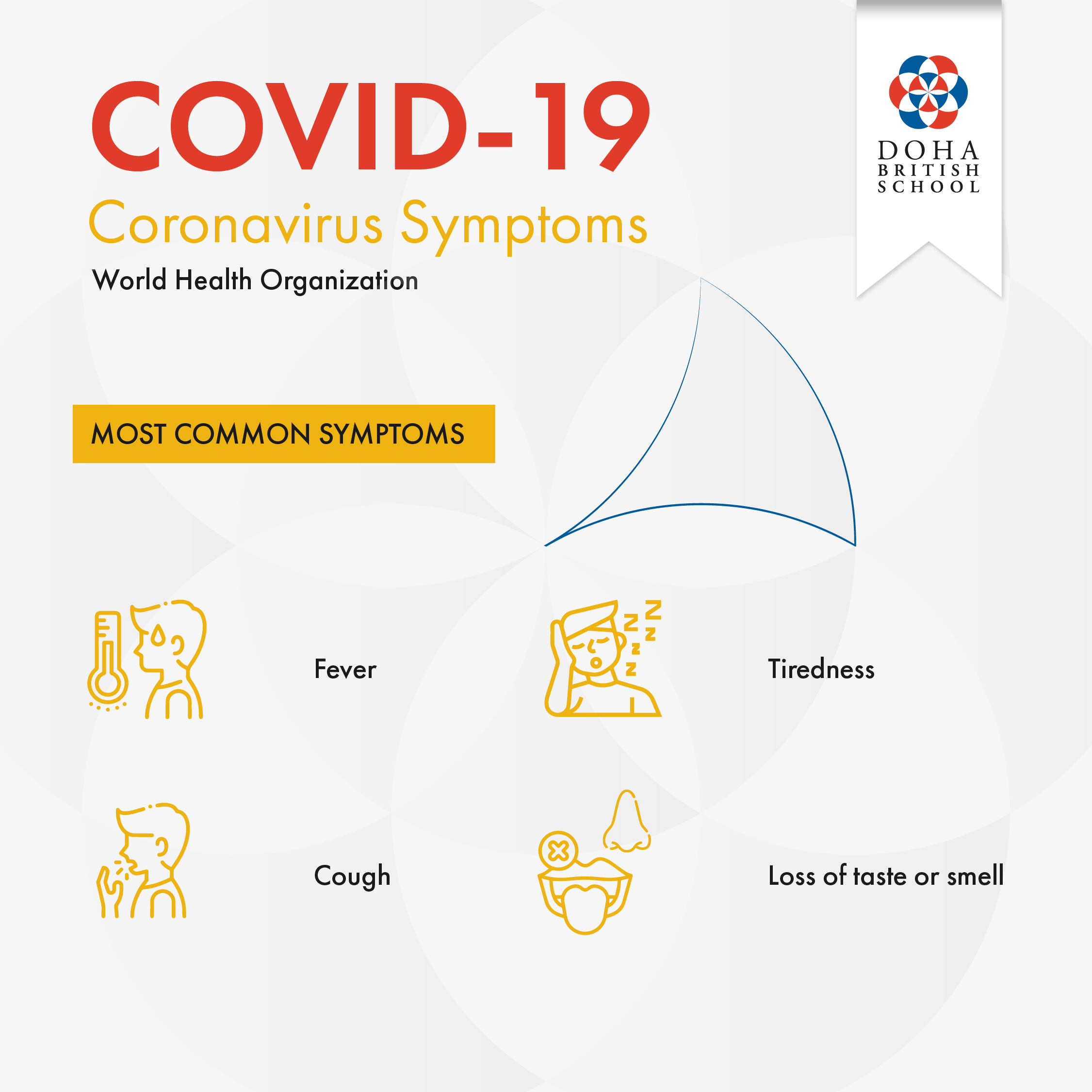 COVID-19
Coronavirus Symptoms
World Health Organization

DOHA
BRITISH
SCHOOL

MOST COMMON SYMPTOMS

Fever

Tiredness

Cough

Loss of taste or smell